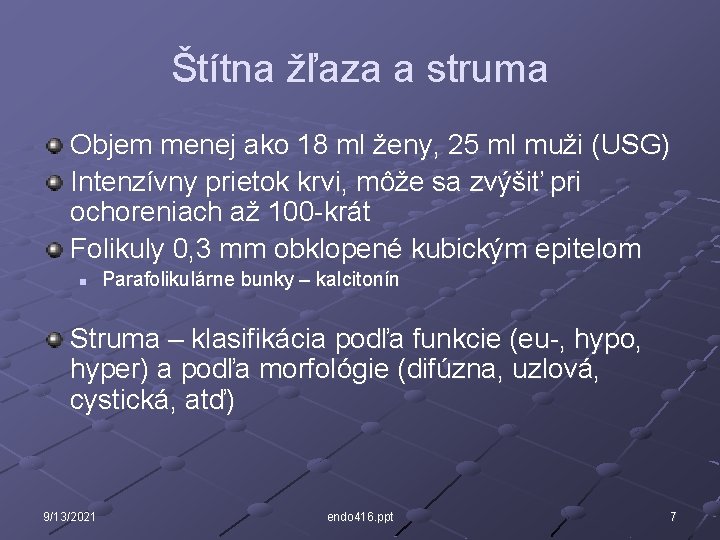 Štítna žľaza a struma

Objem menej ako 18 ml ženy, 25 ml muži (USG)

Intenzívny prietok krvi, môže sa zvýšiť pri ochoreniach až 100-krát

Folikuly 0,3 mm obklopené kubickým epitelom

Parafolikulárne bunky – kalcitonín

Struma – klasifikácia podľa funkcie (eu-, hypo, hyper) a podľa morfológie (difúzna, uzlová, cystická, atď)

9/13/2021

endo416.ppt

7